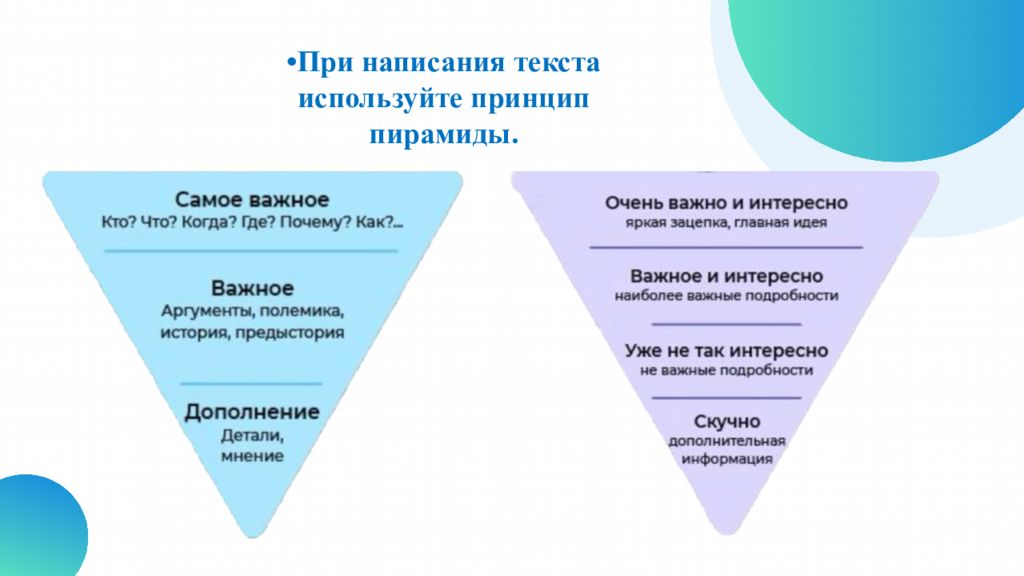 •При написания текста используйте принцип пирамиды.

Самое важное
Кто? Что? Когда? Где? Почему? Как?...

Важное
Аргументы, полемика, история, предыстория

Дополнение
Детали, мнение

Очень важно и интересно
яркая зацепка, главная идея

Важное и интересно
наиболее важные подробности

Уже не так интересно
не важные подробности

Скучно
дополнительная информация